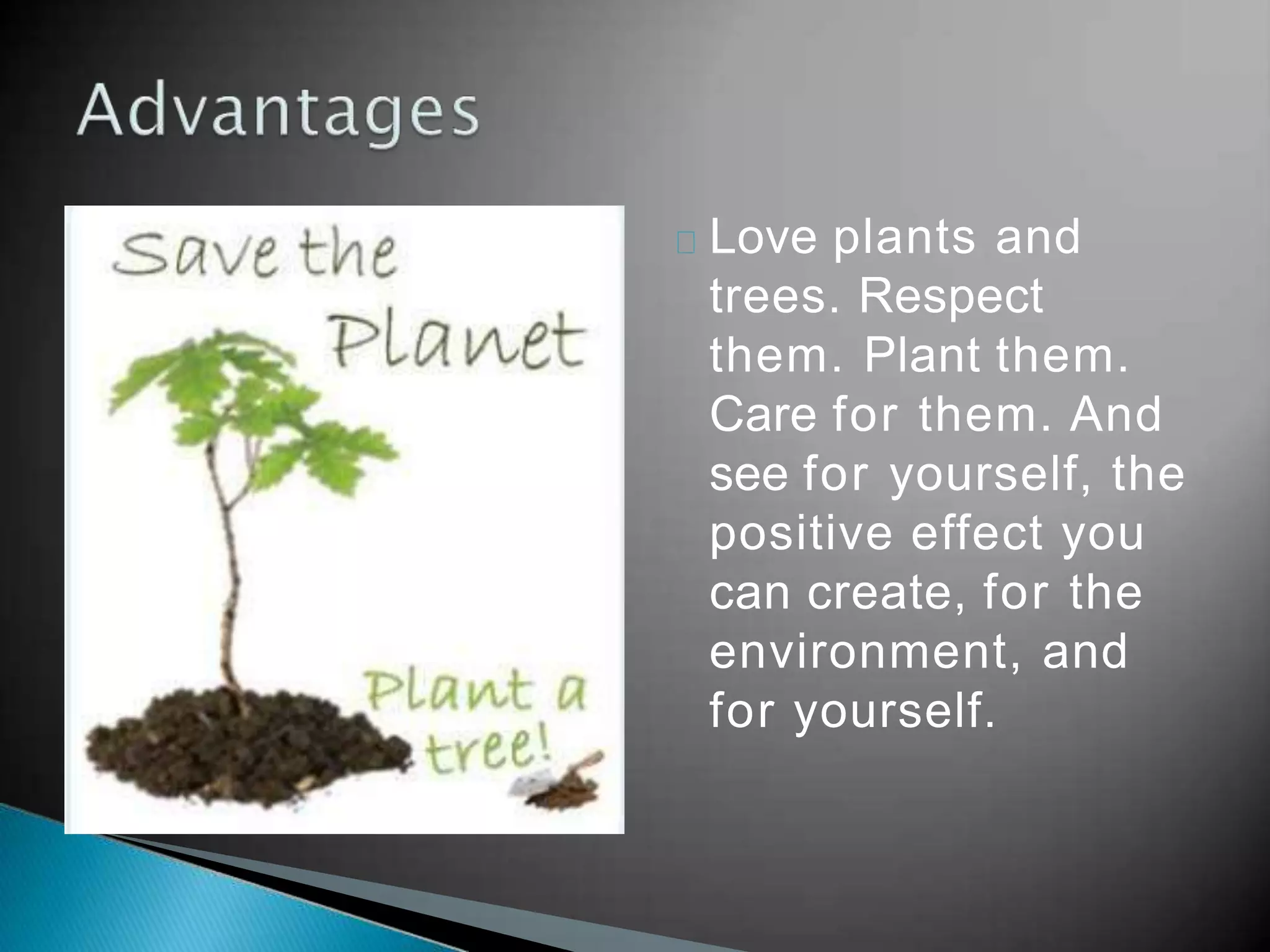 Advantages

Save the Planet

Plant a tree!

Love plants and trees. Respect them. Plant them. Care for them. And see for yourself, the positive effect you can create, for the environment, and for yourself.